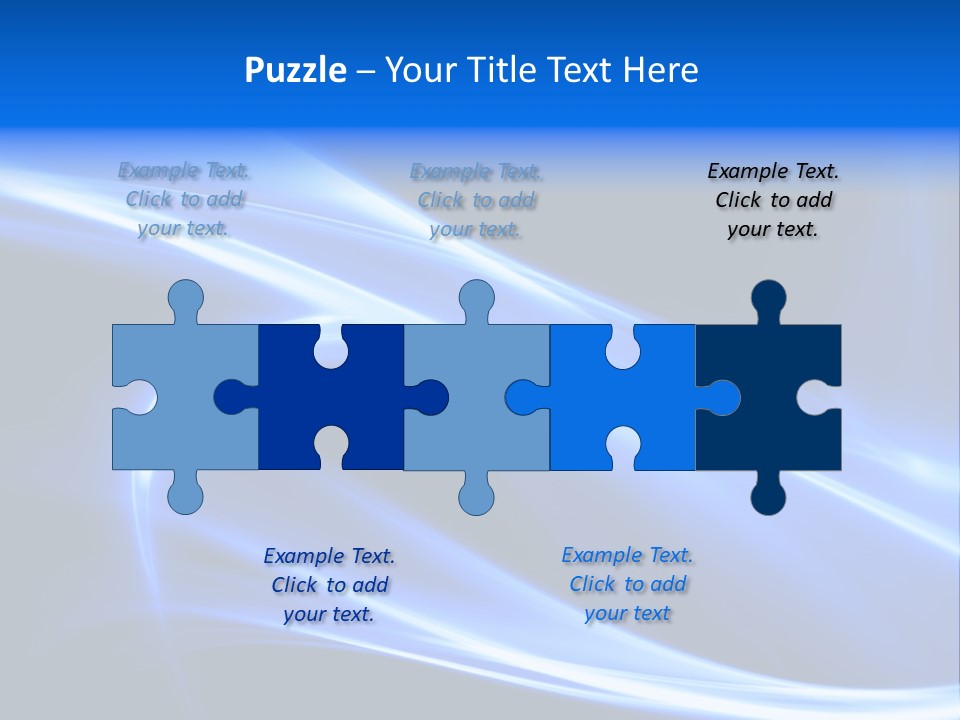 Puzzle – Your Title Text Here

Example Text. Click to add your text.

Example Text. Click to add your text.

Example Text. Click to add your text.

Example Text. Click to add your text.

Example Text. Click to add your text